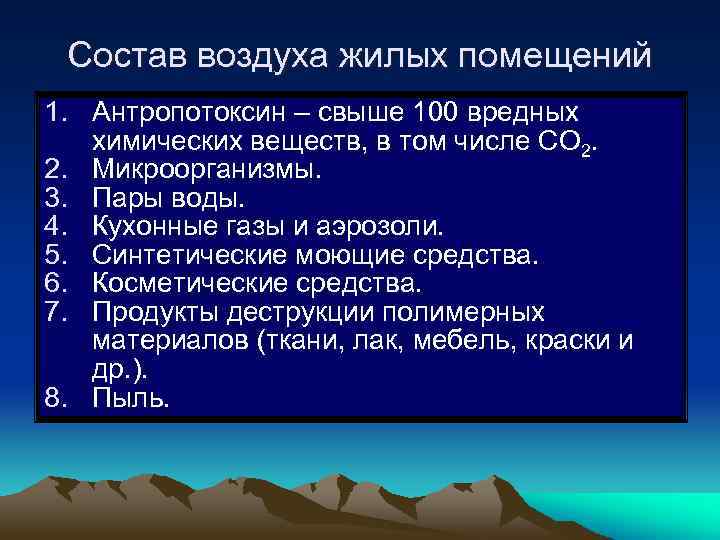 Состав воздуха жилых помещений

1. Антропотоксин – свыше 100 вредных химических веществ, в том числе $CO_2$.
2. Микроорганизмы.
3. Пары воды.
4. Кухонные газы и аэрозоли.
5. Синтетические моющие средства.
6. Косметические средства.
7. Продукты деструкции полимерных материалов (ткани, лак, мебель, краски и др.).
8. Пыль.